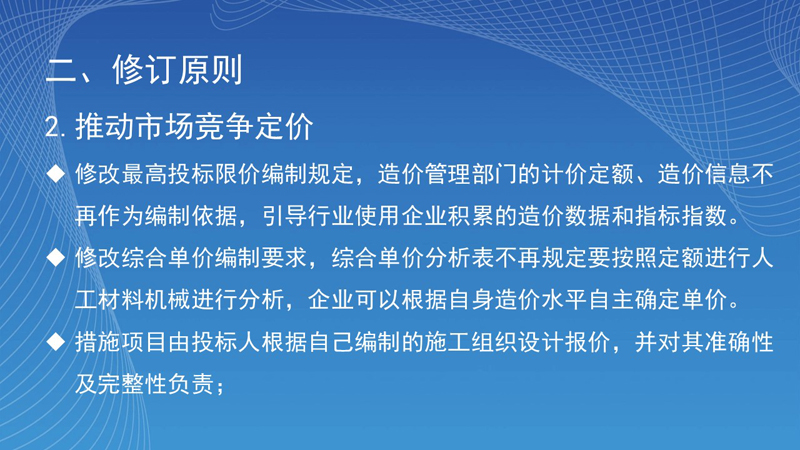 二、修订原则

2. 推动市场竞争定价

◆ 修改最高投标限价编制规定，造价管理部门的计价定额、造价信息不再作为编制依据，引导行业使用企业积累的造价数据和指标指数。

◆ 修改综合单价编制要求，综合单价分析表不再规定要按照定额进行人工材料机械进行分析，企业可以根据自身造价水平自主确定单价。

◆ 措施项目由投标人根据自己编制的施工组织设计报价，并对其准确性及完整性负责；